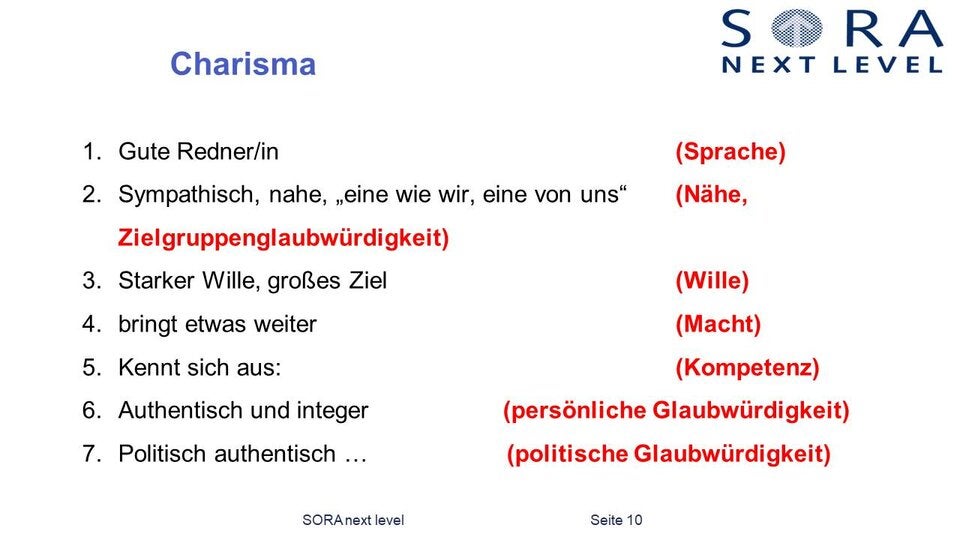 SORA
NEXT LEVEL

Charisma

1. Gute Redner/in (Sprache)
2. Sympathisch, nahe, „eine wie wir, eine von uns“ (Nähe, Zielgruppenglaubwürdigkeit)
3. Starker Wille, großes Ziel (Wille)
4. bringt etwas weiter (Macht)
5. Kennt sich aus: (Kompetenz)
6. Authentisch und integer (persönliche Glaubwürdigkeit)
7. Politisch authentisch … (politische Glaubwürdigkeit)

SORA next level Seite 10